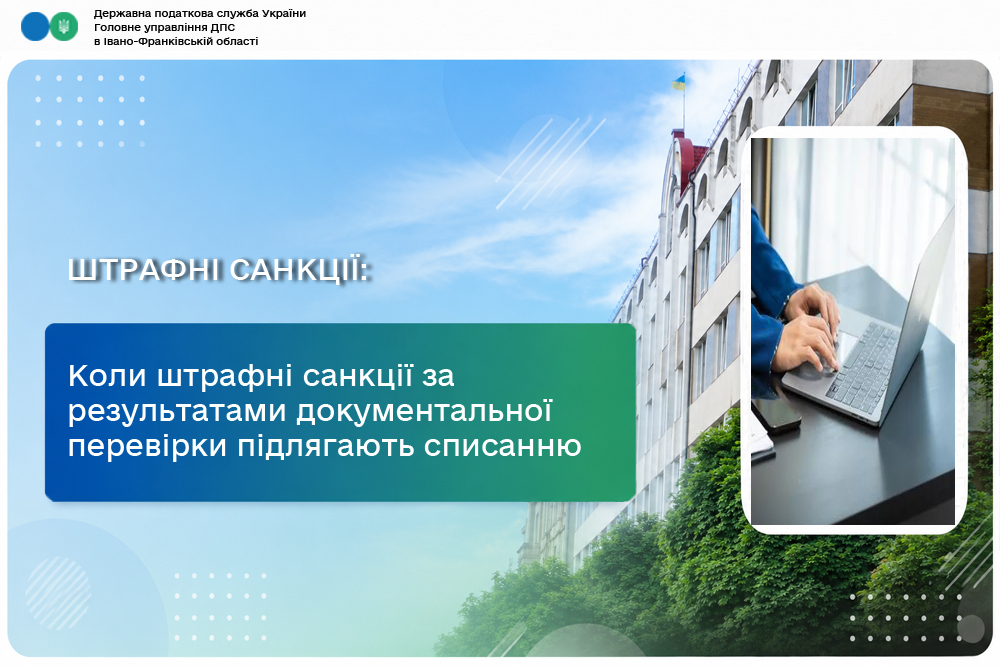 Державна податкова служба України
Головне управління ДПС
в Івано-Франківській області

ШТРАФНІ САНКЦІЇ:

Коли штрафні санкції за результатами документальної перевірки підлягають списанню